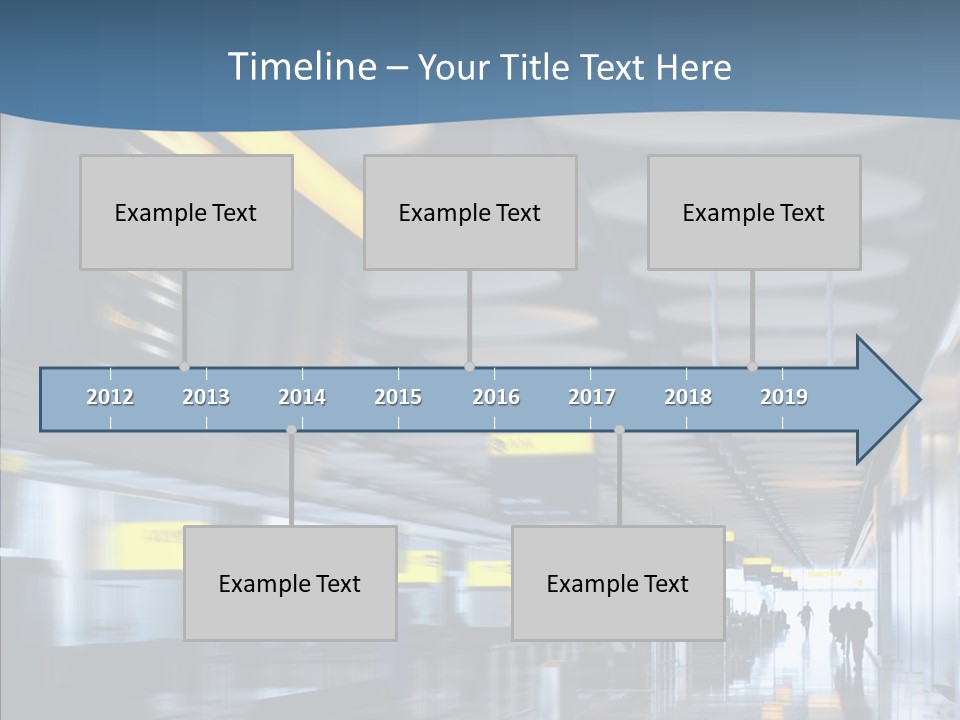 Timeline – Your Title Text Here

Example Text

Example Text

Example Text

2012 2013 2014 2015 2016 2017 2018 2019

Example Text

Example Text